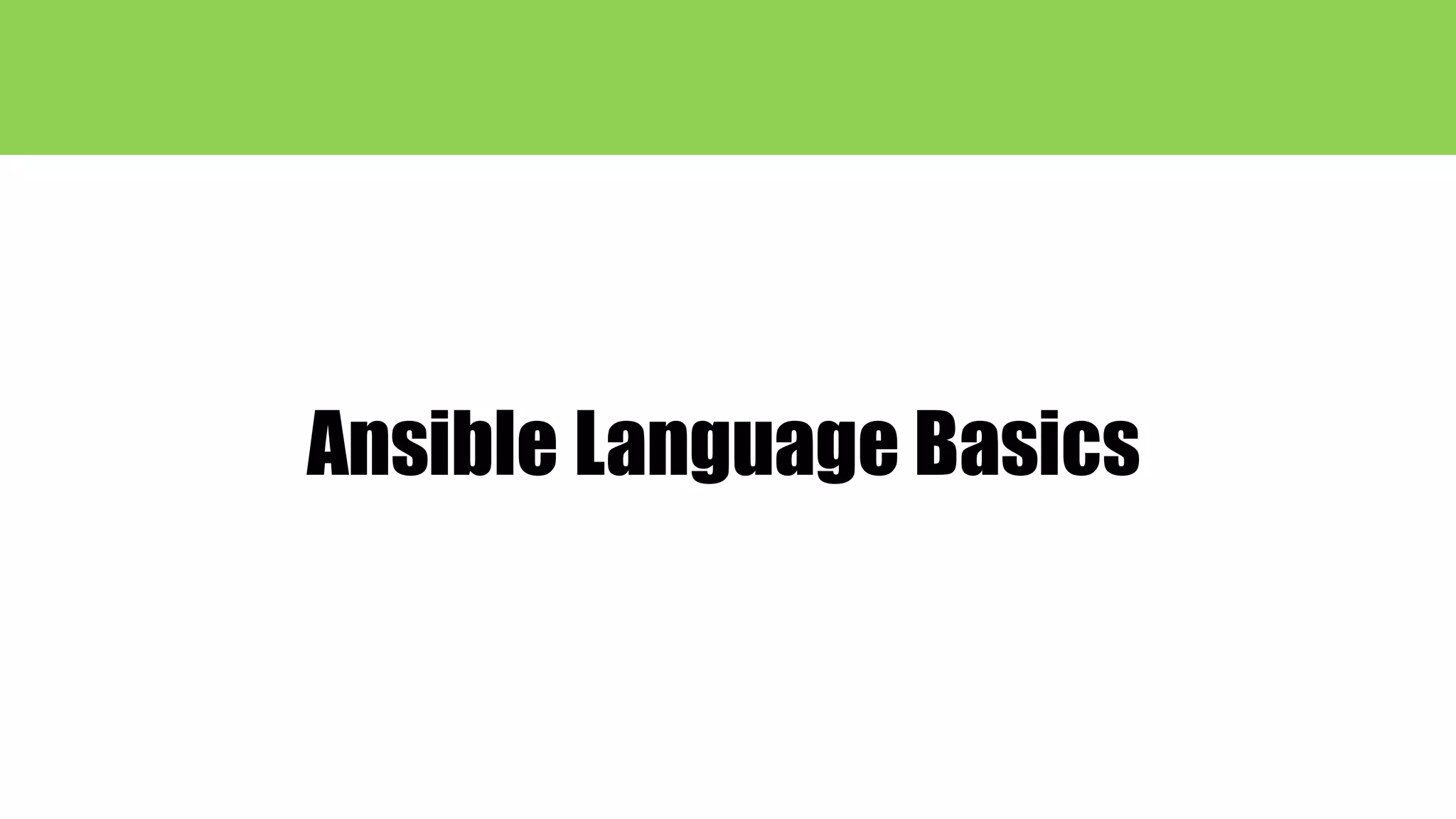 Ansible Language Basics